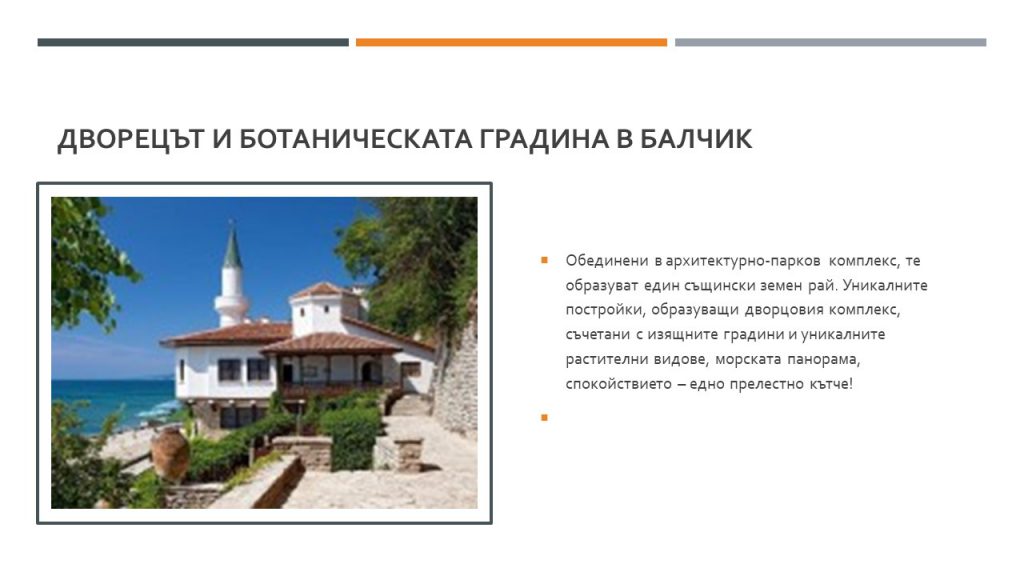 ДВОРЕЦЪТ И БОТАНИЧЕСКАТА ГРАДИНА В БАЛЧИК

Обединени в архитектурно-парков комплекс, те образуват един същински земен рай. Уникалните постройки, образуващи дворцовия комплекс, съчетани с изящните градини и уникалните растителни видове, морската панорама, спокойствието – едно прелестно кътче!